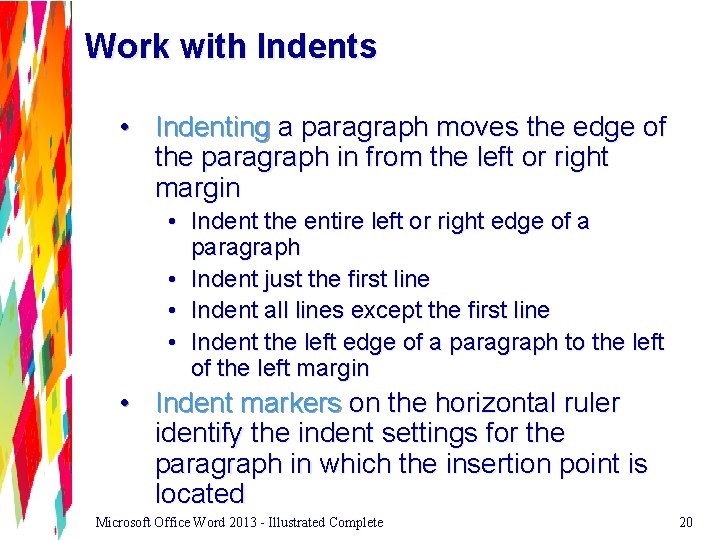 Work with Indents

• Indenting a paragraph moves the edge of the paragraph in from the left or right margin
  • Indent the entire left or right edge of a paragraph
  • Indent just the first line
  • Indent all lines except the first line
  • Indent the left edge of a paragraph to the left of the left margin
• Indent markers on the horizontal ruler identify the indent settings for the paragraph in which the insertion point is located

Microsoft Office Word 2013 - Illustrated Complete

20